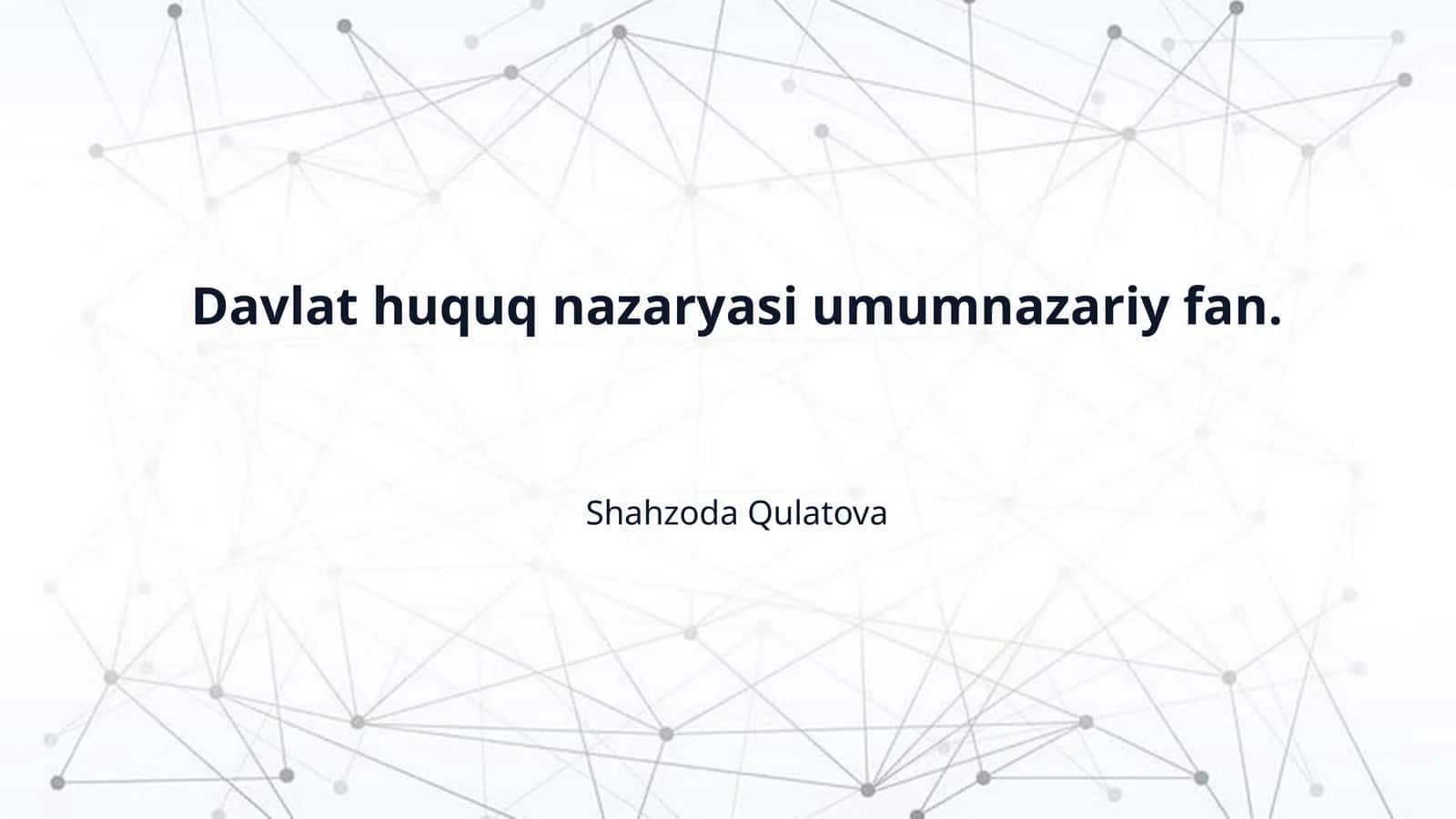 Davlat huquq nazaryasi umumnazariy fan.

Shahzoda Qulatova